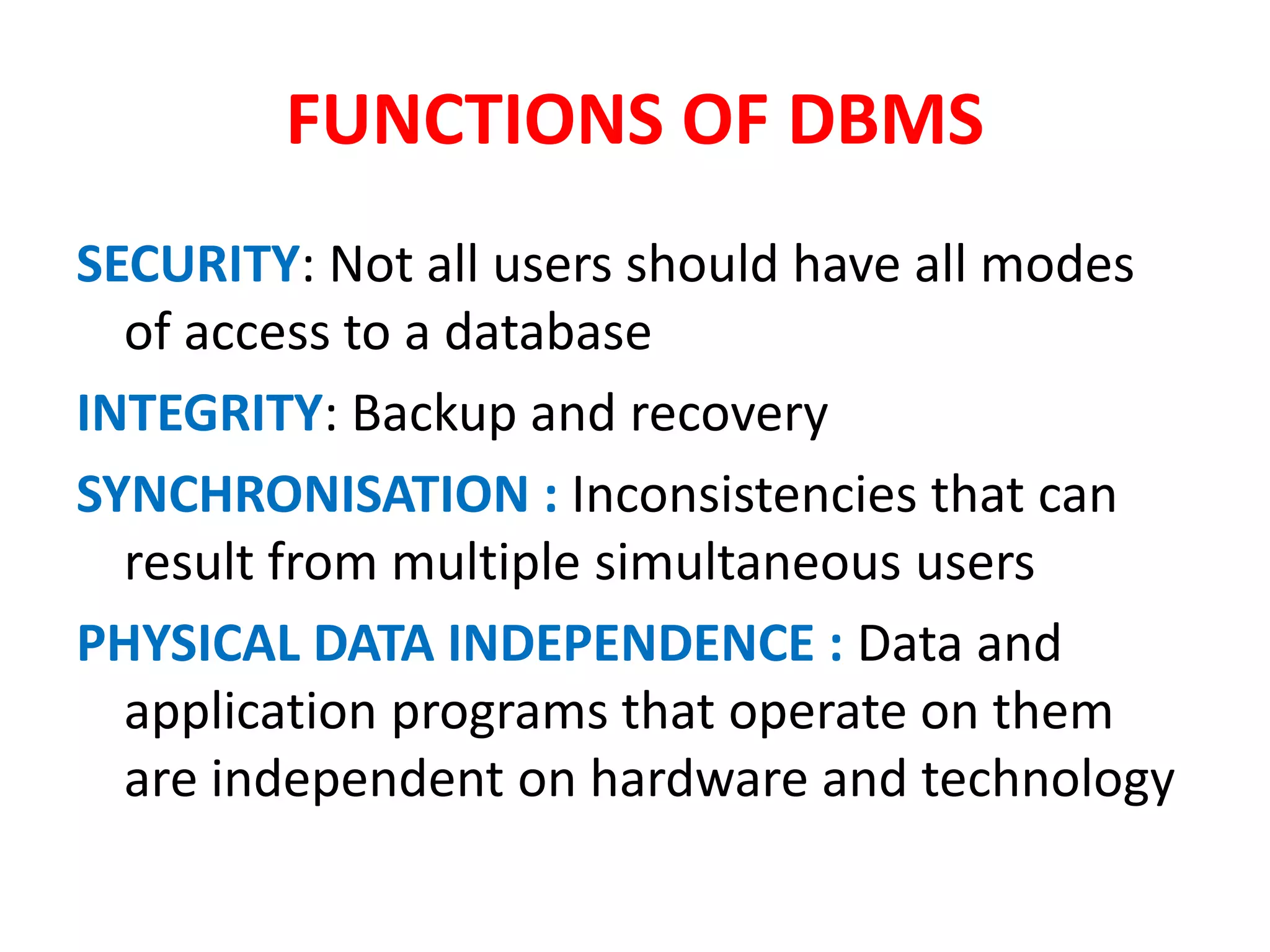 FUNCTIONS OF DBMS

SECURITY: Not all users should have all modes of access to a database

INTEGRITY: Backup and recovery

SYNCHRONISATION : Inconsistencies that can result from multiple simultaneous users

PHYSICAL DATA INDEPENDENCE : Data and application programs that operate on them are independent on hardware and technology